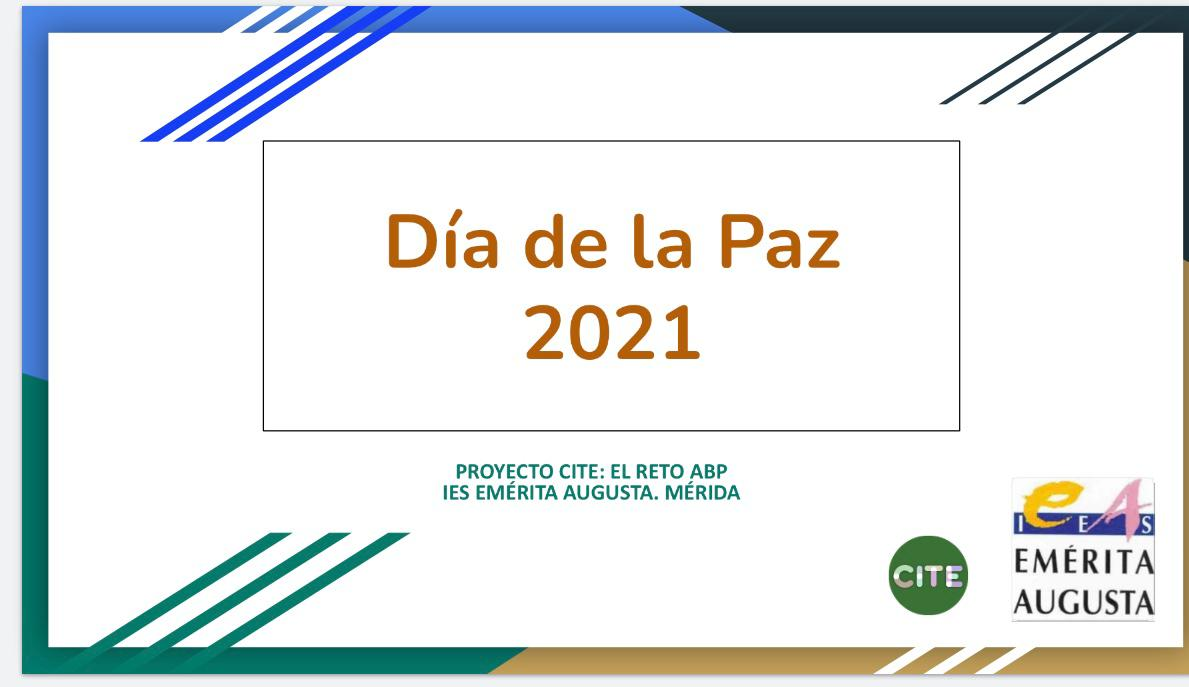 Día de la Paz
2021

PROYECTO CITE: EL RETO ABP
IES EMÉRITA AUGUSTA. MÉRIDA

CITE

IES
EMÉRITA
AUGUSTA